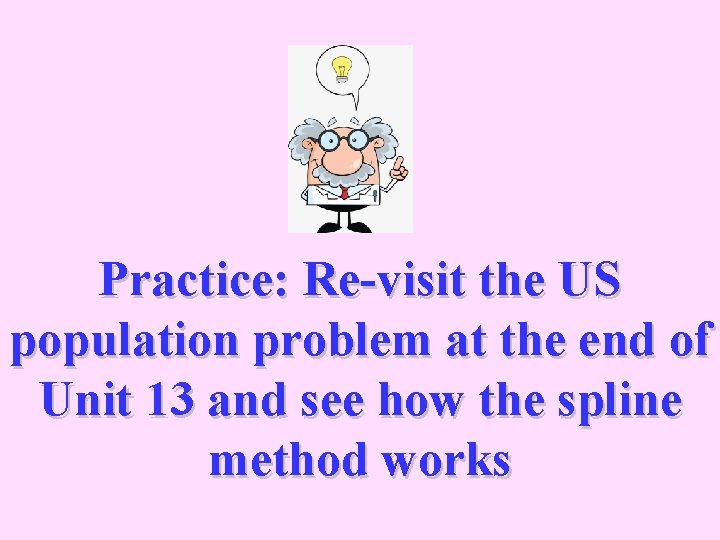 Practice: Re-visit the US population problem at the end of Unit 13 and see how the spline method works